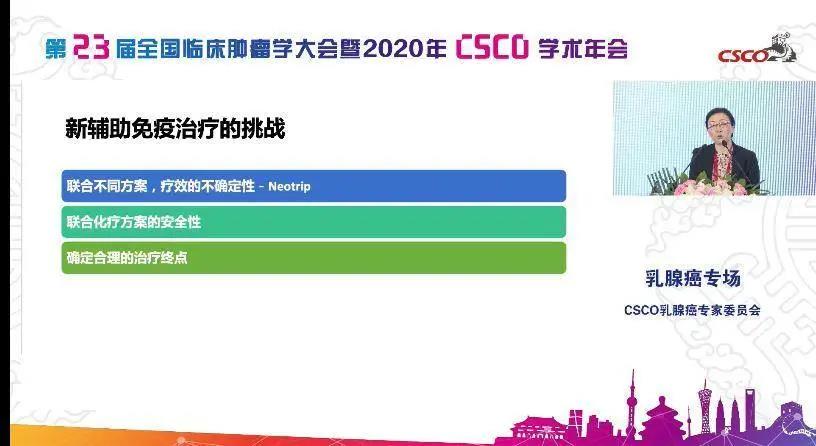 第23届全国临床肿瘤学大会暨2020年 CSCO 学术年会

CSCO

新辅助免疫治疗的挑战

联合不同方案，疗效的不确定性 - Neotrip

联合化疗方案的安全性

确定合理的治疗终点

乳腺癌专场

CSCO乳腺癌专家委员会